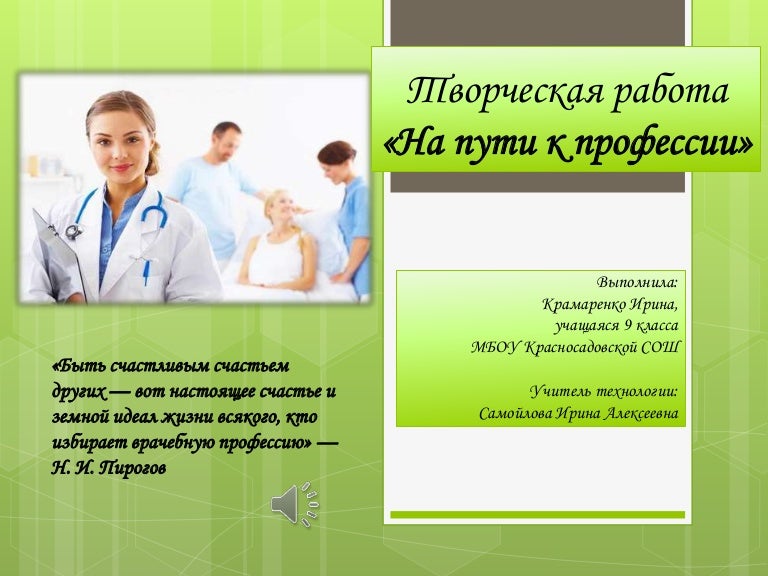 Творческая работа
«На пути к профессии»

Выполнила:
Крамаренко Ирина,
учащаяся 9 класса
МБОУ Красносадовской СОШ

Учитель технологии:
Самойлова Ирина Алексеевна

«Быть счастливым счастьем других — вот настоящее счастье и земной идеал жизни всякого, кто избирает врачебную профессию» — Н. И. Пирогов